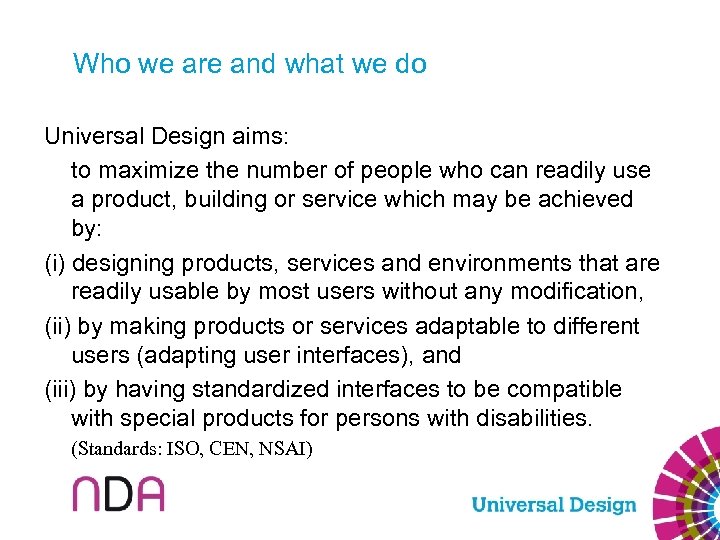 Who we are and what we do

Universal Design aims:

to maximize the number of people who can readily use a product, building or service which may be achieved by:

(i) designing products, services and environments that are readily usable by most users without any modification,

(ii) by making products or services adaptable to different users (adapting user interfaces), and

(iii) by having standardized interfaces to be compatible with special products for persons with disabilities.

(Standards: ISO, CEN, NSAI)

NDA

Universal Design